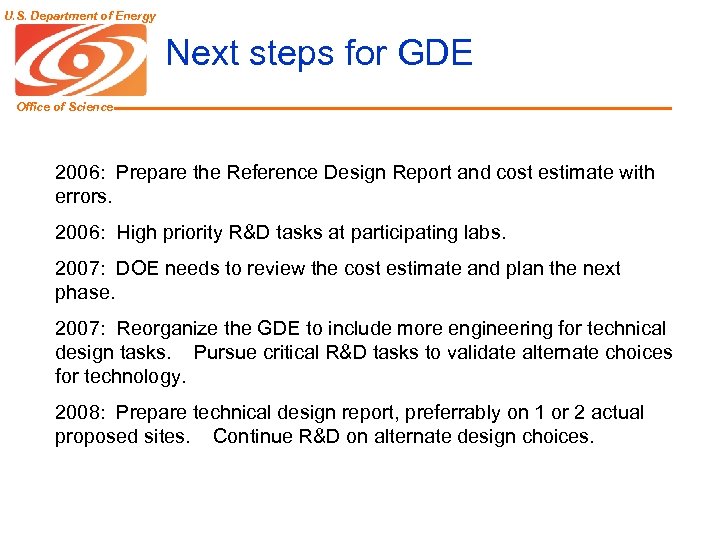 U.S. Department of Energy

Office of Science

Next steps for GDE

2006: Prepare the Reference Design Report and cost estimate with errors.

2006: High priority R&D tasks at participating labs.

2007: DOE needs to review the cost estimate and plan the next phase.

2007: Reorganize the GDE to include more engineering for technical design tasks. Pursue critical R&D tasks to validate alternate choices for technology.

2008: Prepare technical design report, preferrably on 1 or 2 actual proposed sites. Continue R&D on alternate design choices.